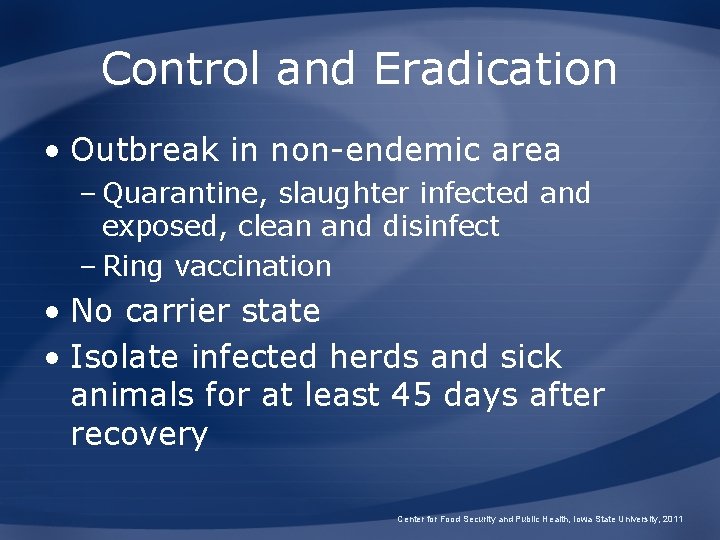 Control and Eradication

• Outbreak in non-endemic area
– Quarantine, slaughter infected and exposed, clean and disinfect
– Ring vaccination

• No carrier state

• Isolate infected herds and sick animals for at least 45 days after recovery

Center for Food Security and Public Health, Iowa State University, 2011